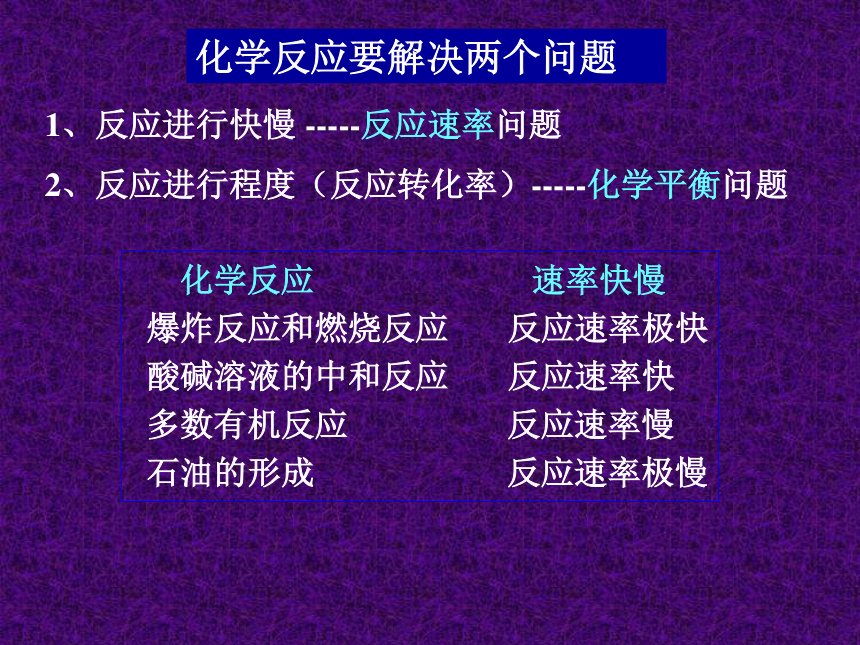 化学反应要解决两个问题

1、反应进行快慢 -----反应速率问题

2、反应进行程度（反应转化率）-----化学平衡问题

| 化学反应 | 速率快慢 |
|---|---|
| 爆炸反应和燃烧反应 | 反应速率极快 |
| 酸碱溶液的中和反应 | 反应速率快 |
| 多数有机反应 | 反应速率慢 |
| 石油的形成 | 反应速率极慢 |